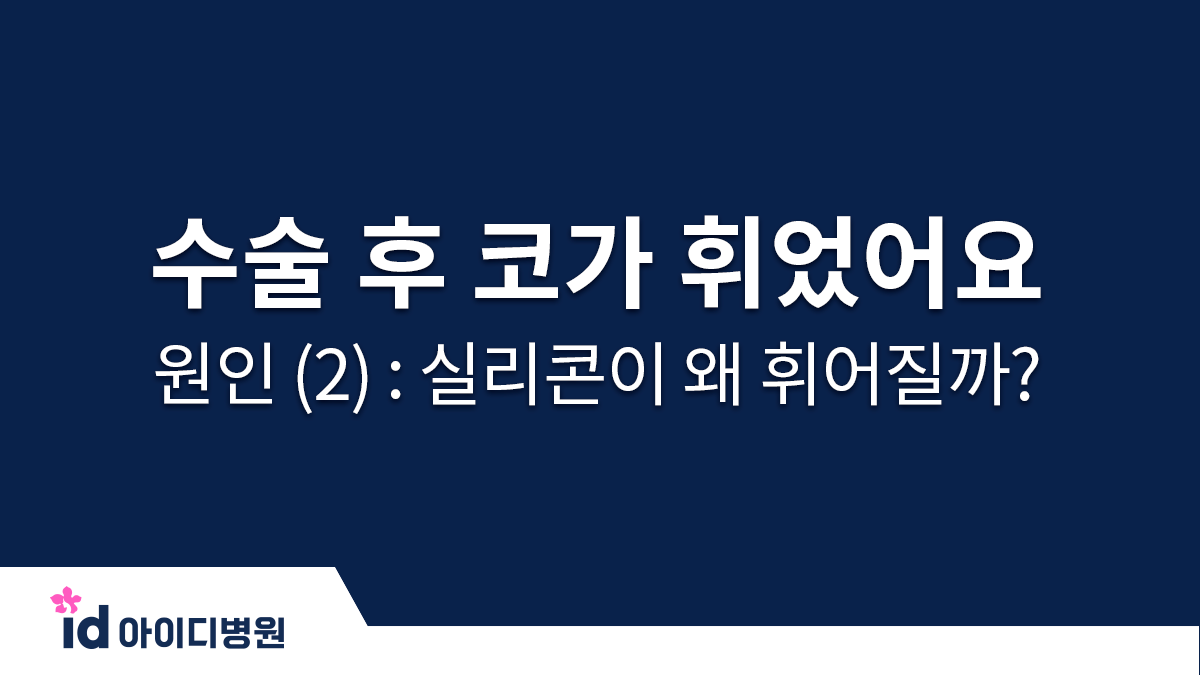 수술 후 코가 휘었어요
원인 (2) : 실리콘이 왜 휘어질까?

id 아이디병원